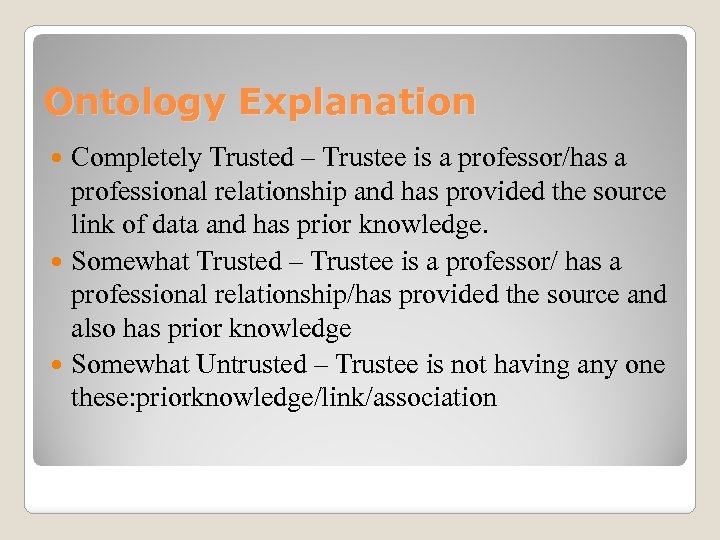 Ontology Explanation

Completely Trusted – Trustee is a professor/has a professional relationship and has provided the source link of data and has prior knowledge.

Somewhat Trusted – Trustee is a professor/ has a professional relationship/has provided the source and also has prior knowledge

Somewhat Untrusted – Trustee is not having any one these:priorknowledge/link/association